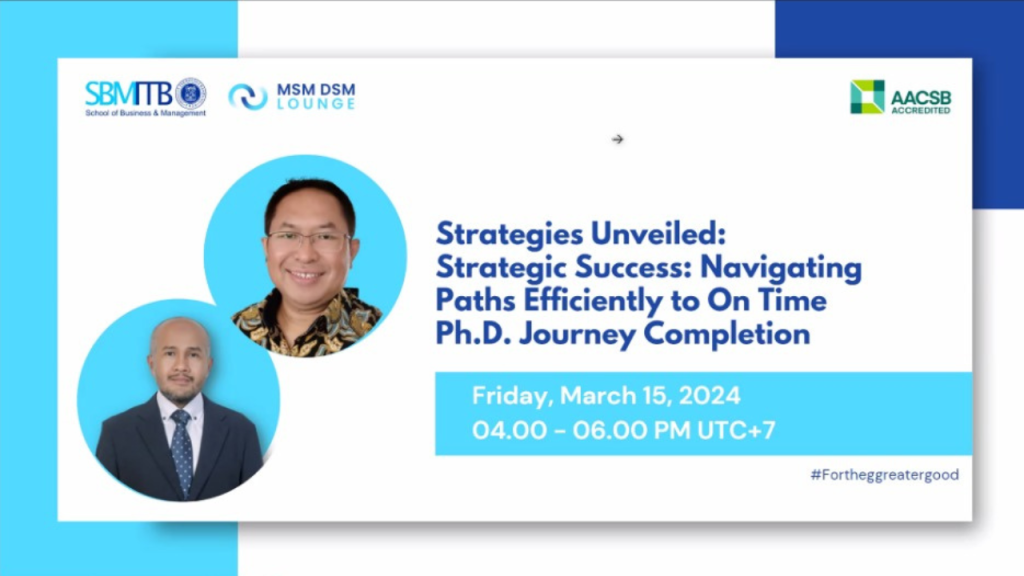 SBMITB
School of Business & Management

MSM DSM LOUNGE

AACSB ACCREDITED

Strategies Unveiled: Strategic Success: Navigating Paths Efficiently to On Time Ph.D. Journey Completion

Friday, March 15, 2024
04.00 - 06.00 PM UTC+7

#Fortheggreatergood